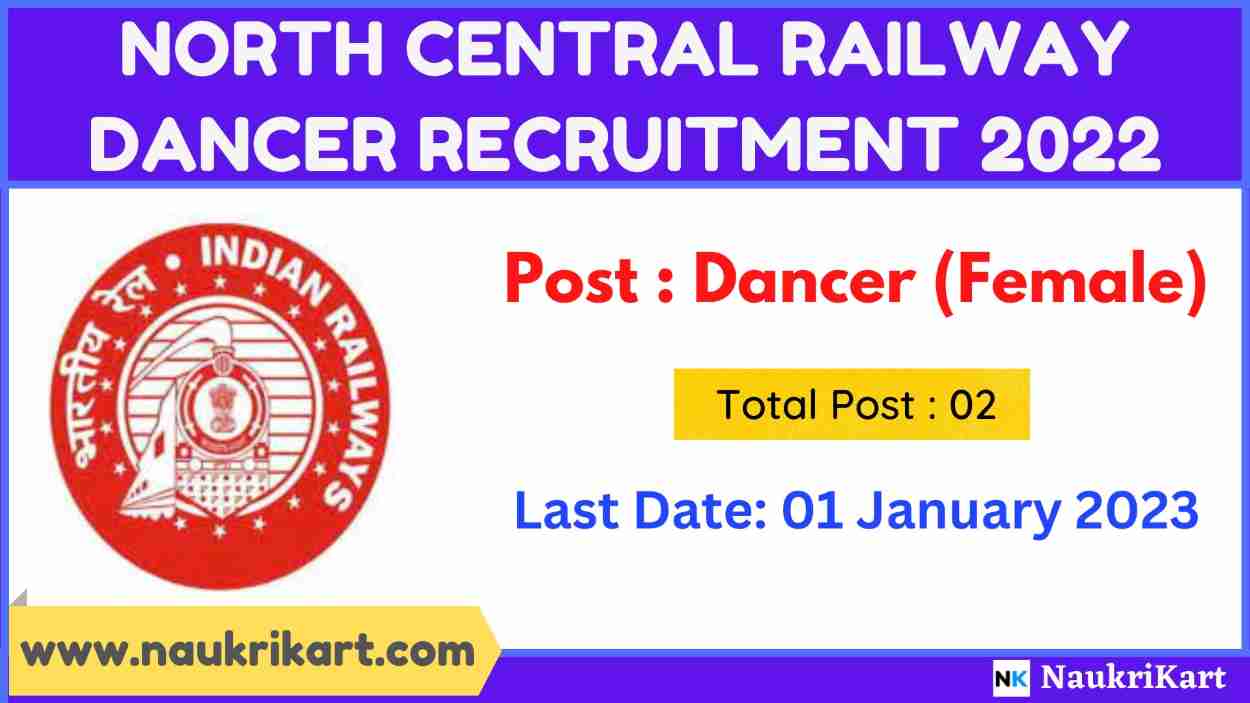 NORTH CENTRAL RAILWAY DANCER RECRUITMENT 2022

भारतीय रेल • INDIAN RAILWAYS

Post : Dancer (Female)

Total Post : 02

Last Date: 01 January 2023

www.naukrikart.com

NK NaukriKart